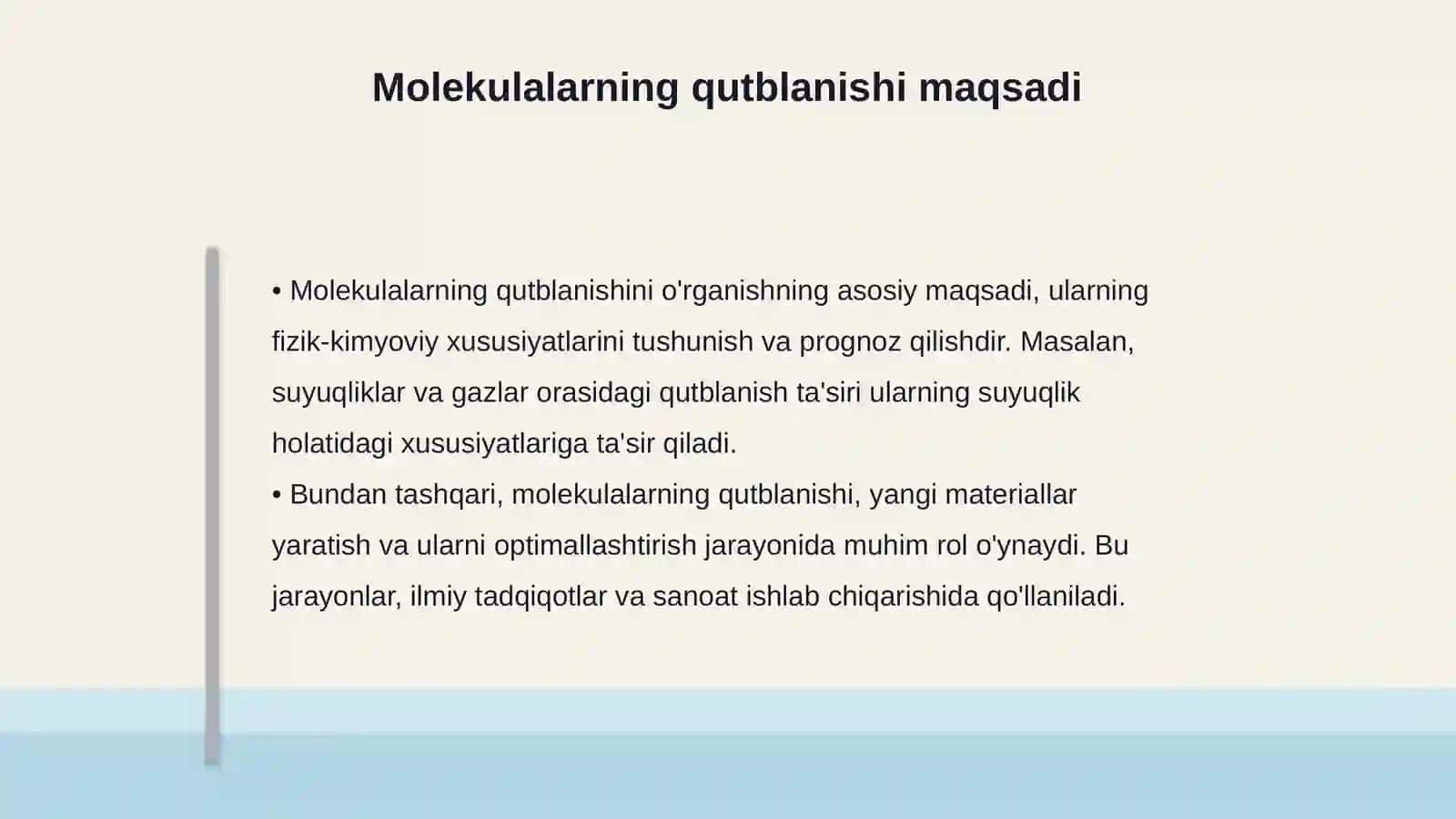 Molekulalarning qutblanishi maqsadi

• Molekulalarning qutblanishini o'rganishning asosiy maqsadi, ularning fizik-kimyoviy xususiyatlarini tushunish va prognoz qilishdir. Masalan, suyuqliklar va gazlar orasidagi qutblanish ta'siri ularning suyuqlik holatidagi xususiyatlariga ta'sir qiladi.
• Bundan tashqari, molekulalarning qutblanishi, yangi materiallar yaratish va ularni optimallashtirish jarayonida muhim rol o'ynaydi. Bu jarayonlar, ilmiy tadqiqotlar va sanoat ishlab chiqarishida qo'llaniladi.